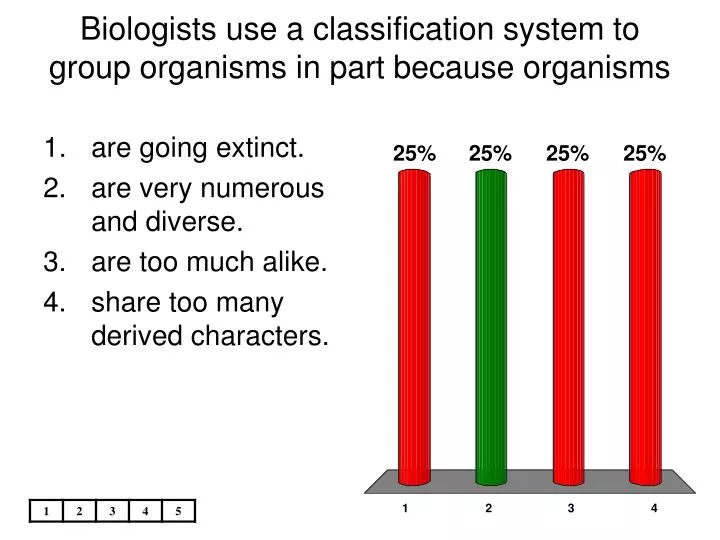 Biologists use a classification system to group organisms in part because organisms

1. are going extinct.
2. are very numerous and diverse.
3. are too much alike.
4. share too many derived characters.

25% 25% 25% 25%

1 2 3 4

| 1 | 2 | 3 | 4 | 5 |
|---|---|---|---|---|